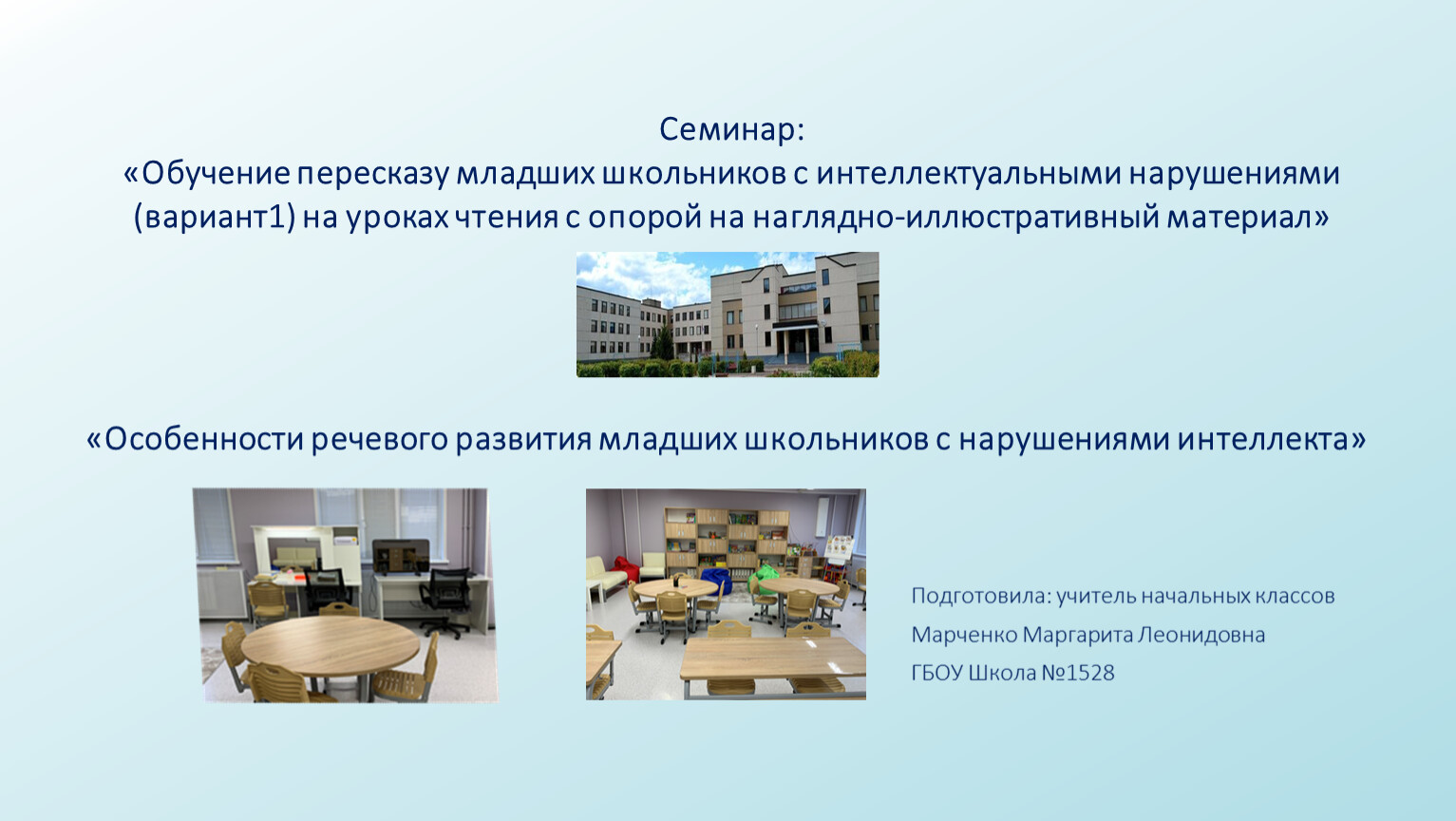 Семинар:
«Обучение пересказу младших школьников с интеллектуальными нарушениями (вариант1) на уроках чтения с опорой на наглядно-иллюстративный материал»

«Особенности речевого развития младших школьников с нарушениями интеллекта»

Подготовила: учитель начальных классов
Марченко Маргарита Леонидовна
ГБОУ Школа №1528